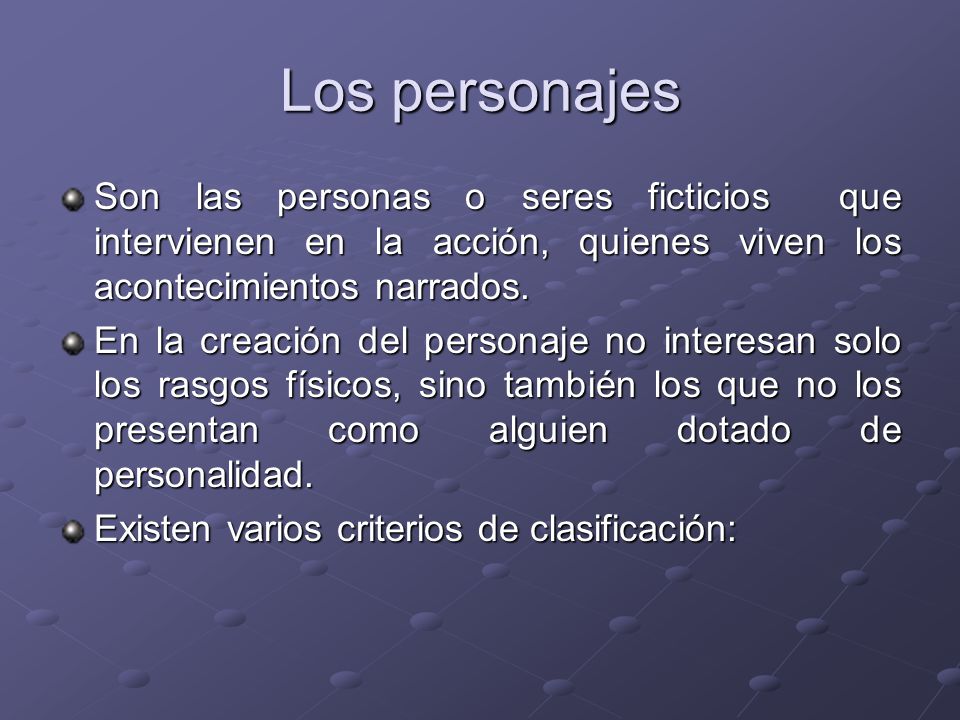 Los personajes

Son las personas o seres ficticios que intervienen en la acción, quienes viven los acontecimientos narrados.

En la creación del personaje no interesan solo los rasgos físicos, sino también los que no los presentan como alguien dotado de personalidad.

Existen varios criterios de clasificación: